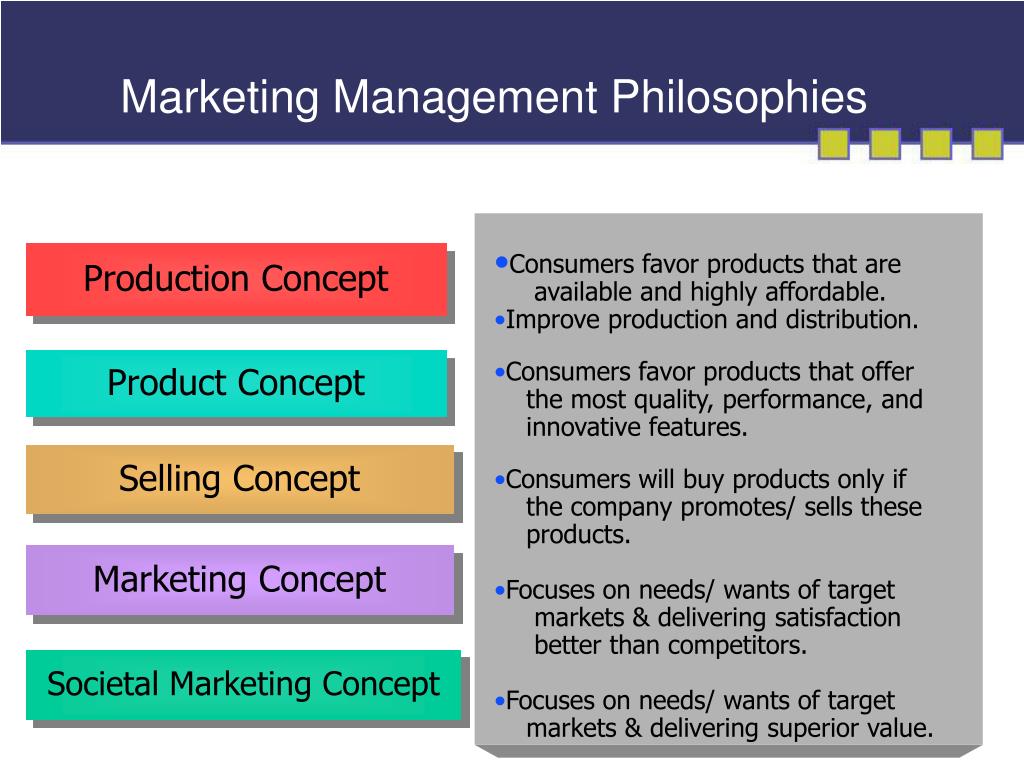 Marketing Management Philosophies

Production Concept

Product Concept

Selling Concept

Marketing Concept

Societal Marketing Concept

•Consumers favor products that are available and highly affordable.
•Improve production and distribution.

•Consumers favor products that offer the most quality, performance, and innovative features.

•Consumers will buy products only if the company promotes/ sells these products.

•Focuses on needs/ wants of target markets & delivering satisfaction better than competitors.

•Focuses on needs/ wants of target markets & delivering superior value.